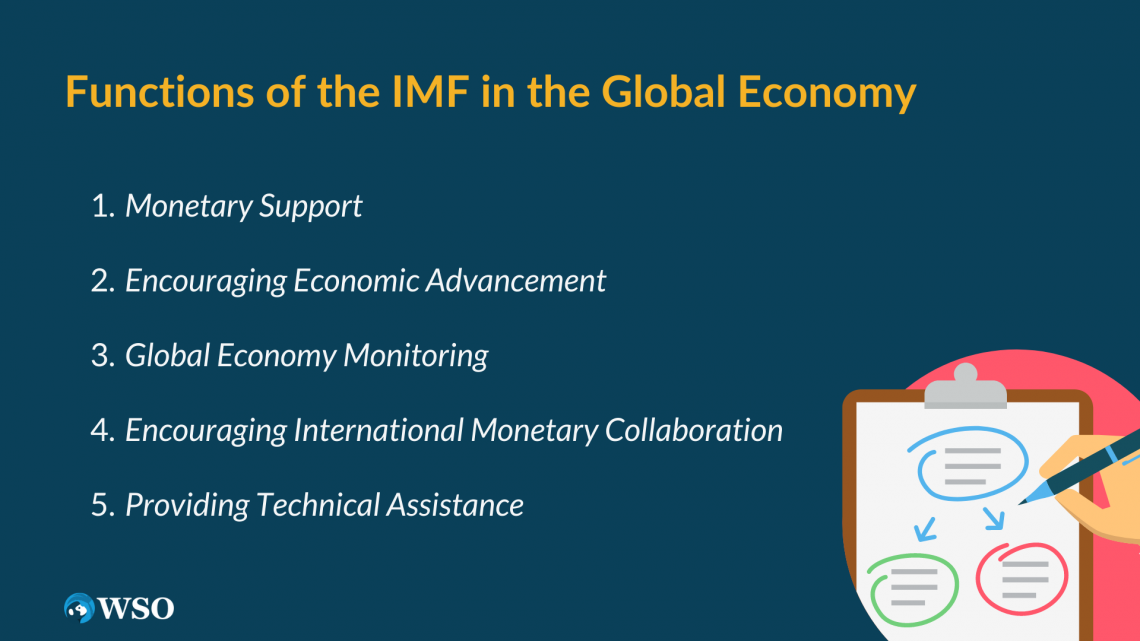 Functions of the IMF in the Global Economy

1. Monetary Support

2. Encouraging Economic Advancement

3. Global Economy Monitoring

4. Encouraging International Monetary Collaboration

5. Providing Technical Assistance

WSO